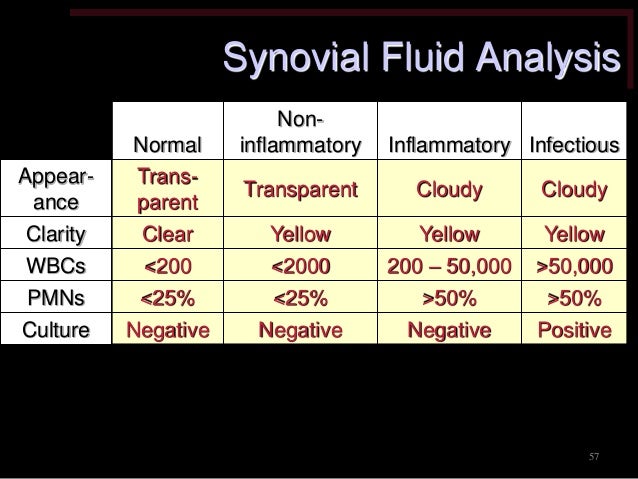 Synovial Fluid Analysis

|  | Normal | Non-inflammatory | Inflammatory | Infectious |
|---|---|---|---|---|
| Appearance | Transparent | Transparent | Cloudy | Cloudy |
| Clarity | Clear | Yellow | Yellow | Yellow |
| WBCs | <200 | <2000 | 200 – 50,000 | >50,000 |
| PMNs | <25% | <25% | >50% | >50% |
| Culture | Negative | Negative | Negative | Positive |

57